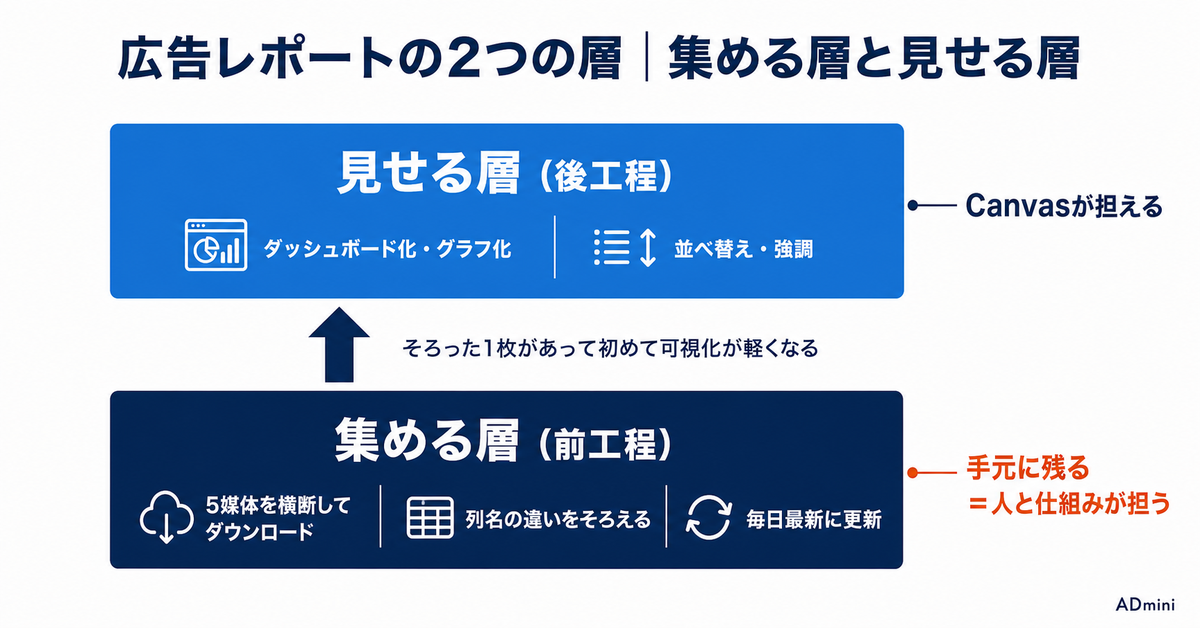 広告レポートの2つの層｜集める層と見せる層

見せる層（後工程）

ダッシュボード化・グラフ化

並べ替え・強調

Canvasが担える

そろった1枚があって初めて可視化が軽くなる

集める層（前工程）

5媒体を横断してダウンロード

列名の違いをそろえる

毎日最新に更新

手元に残る
＝人と仕組みが担う

ADmini